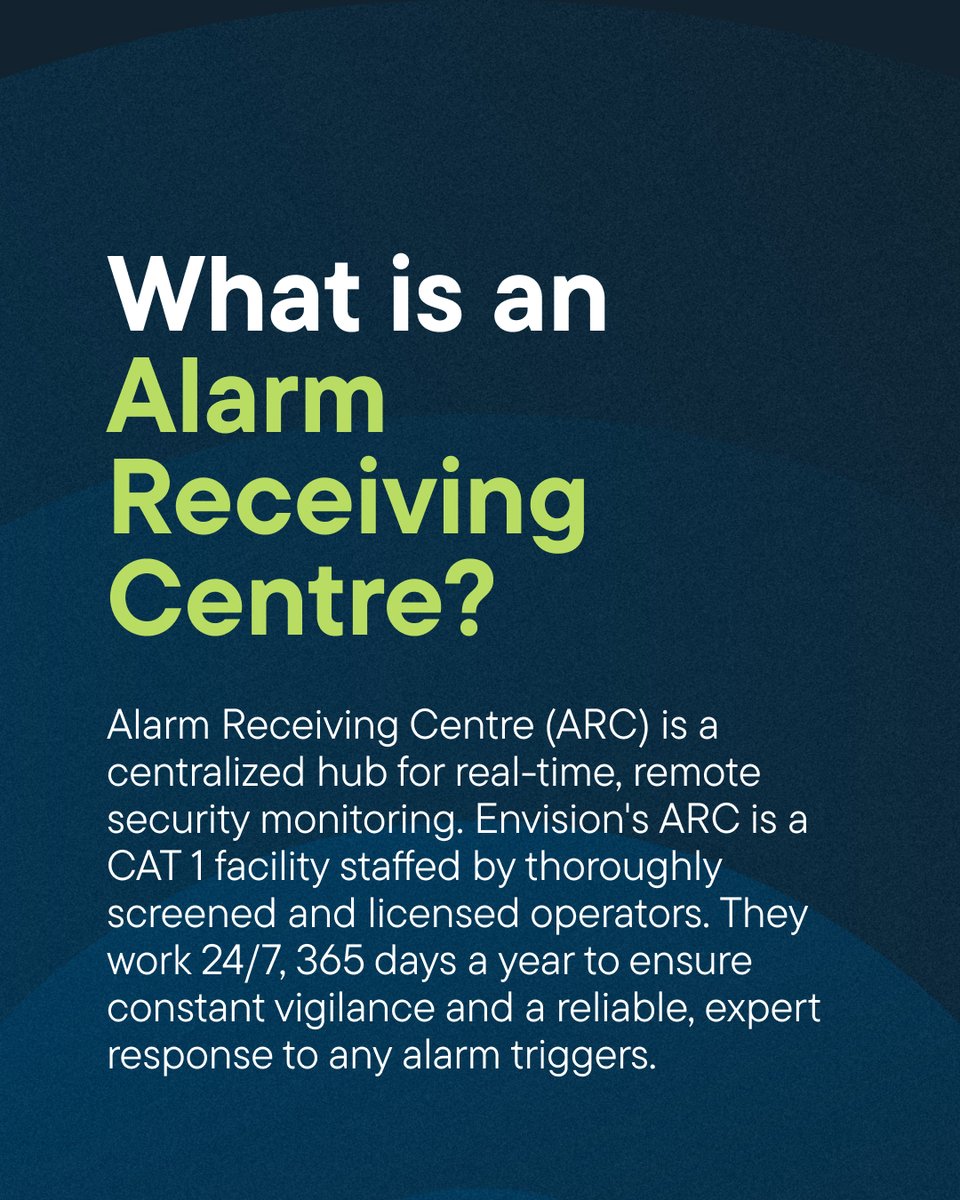 What is an Alarm Receiving Centre?

Alarm Receiving Centre (ARC) is a centralized hub for real-time, remote security monitoring. Envision's ARC is a CAT 1 facility staffed by thoroughly screened and licensed operators. They work 24/7, 365 days a year to ensure constant vigilance and a reliable, expert response to any alarm triggers.